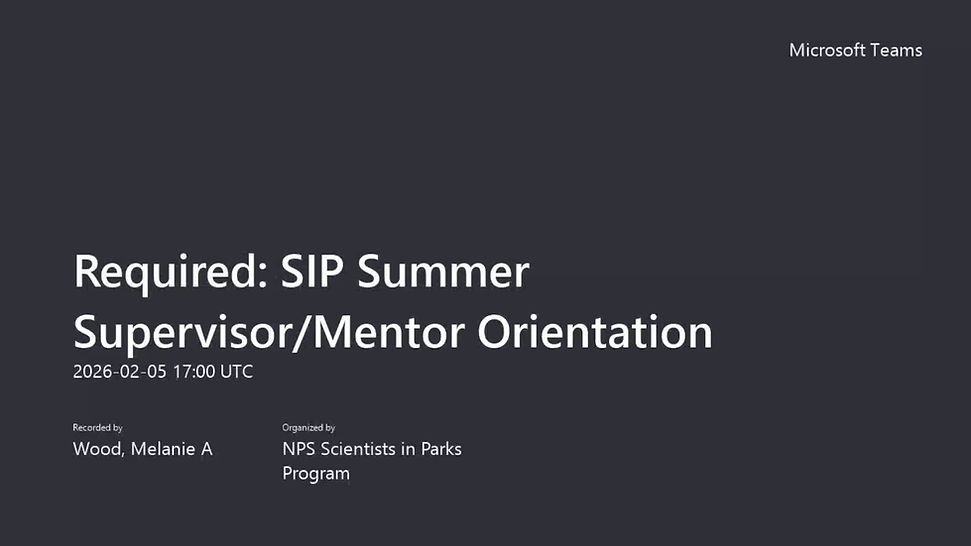 Microsoft Teams

Required: SIP Summer Supervisor/Mentor Orientation
2026-02-05 17:00 UTC

Recorded by
Wood, Melanie A

Organized by
NPS Scientists in Parks Program